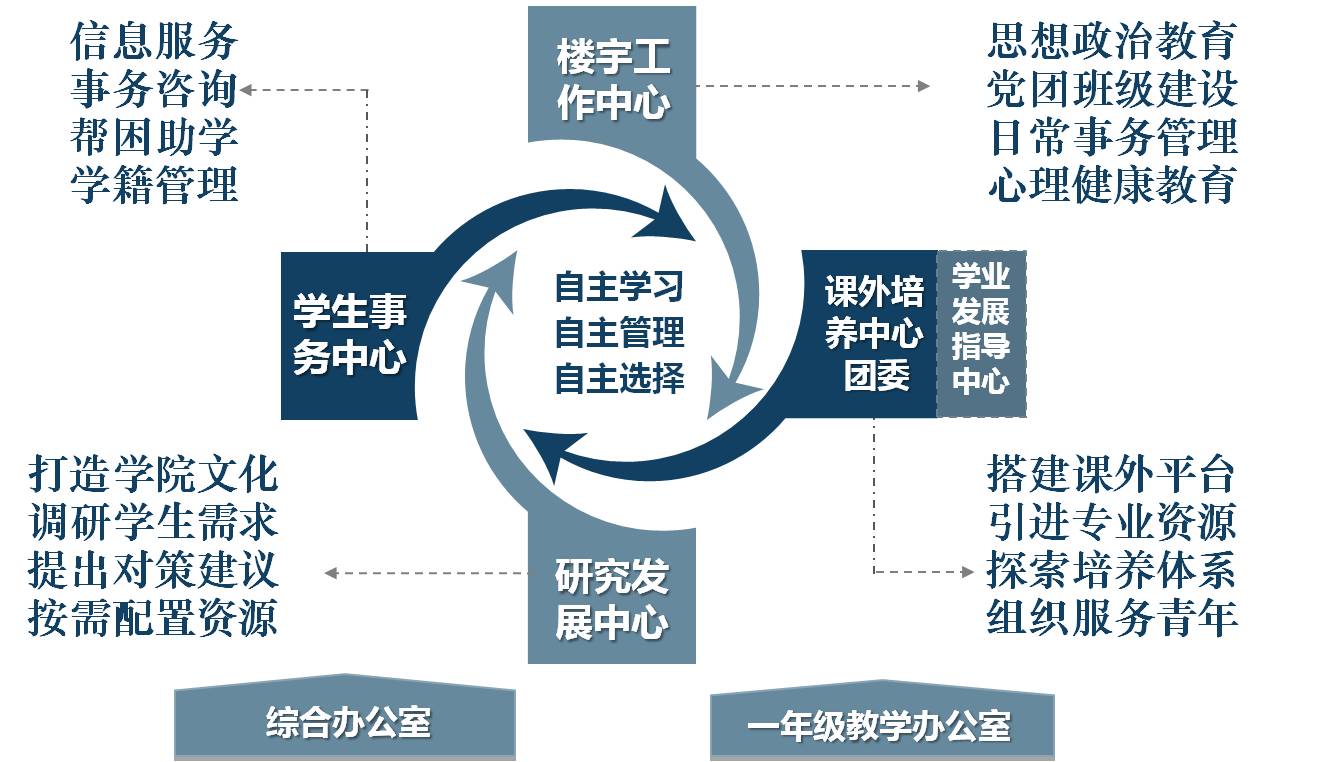 信息服务
事务咨询
帮困助学
学籍管理

楼宇工作中心

思想政治教育
党团班级建设
日常事务管理
心理健康教育

学生事务中心

自主学习
自主管理
自主选择

课外培养中心
团委

学业发展指导中心

打造学院文化
调研学生需求
提出对策建议
按需配置资源

研究发展中心

搭建课外平台
引进专业资源
探索培养体系
组织服务青年

综合办公室

一年级教学办公室